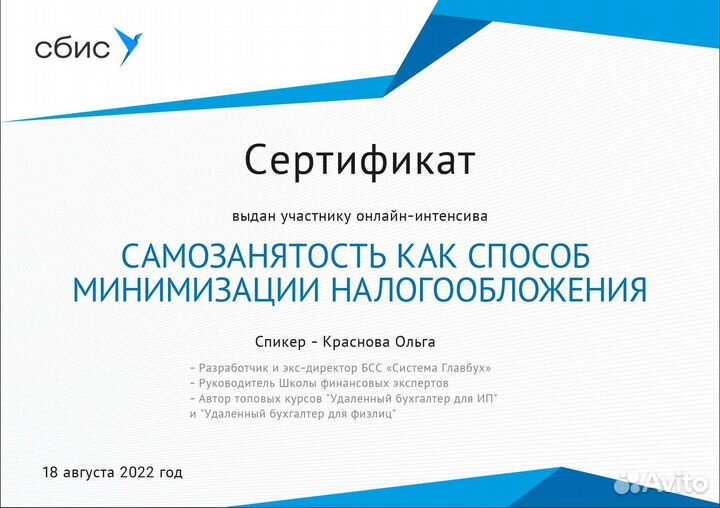 сбис

Сертификат

выдан участнику онлайн-интенсива

САМОЗАНЯТОСТЬ КАК СПОСОБ МИНИМИЗАЦИИ НАЛОГООБЛОЖЕНИЯ

Спикер - Краснова Ольга

- Разработчик и экс-директор БСС «Система Главбух»
- Руководитель Школы финансовых экспертов
- Автор топовых курсов "Удаленный бухгалтер для ИП" и "Удаленный бухгалтер для физлиц"

18 августа 2022 год

Avito